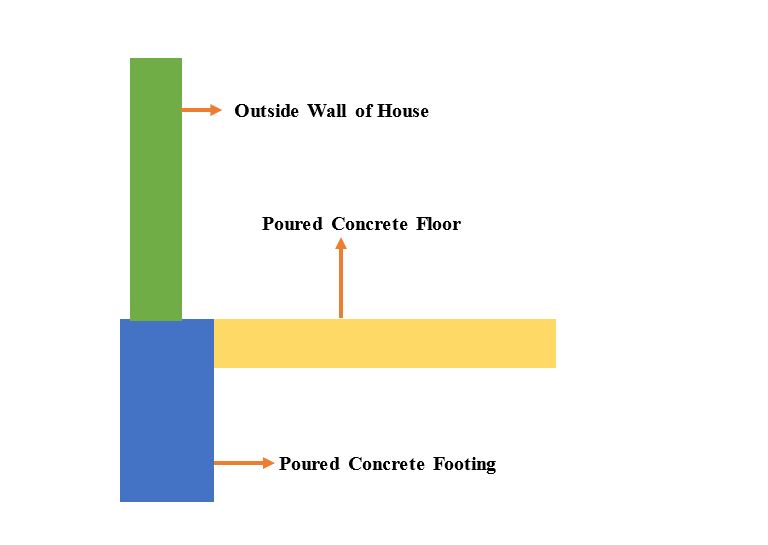 Outside Wall of House

Poured Concrete Floor

Poured Concrete Footing